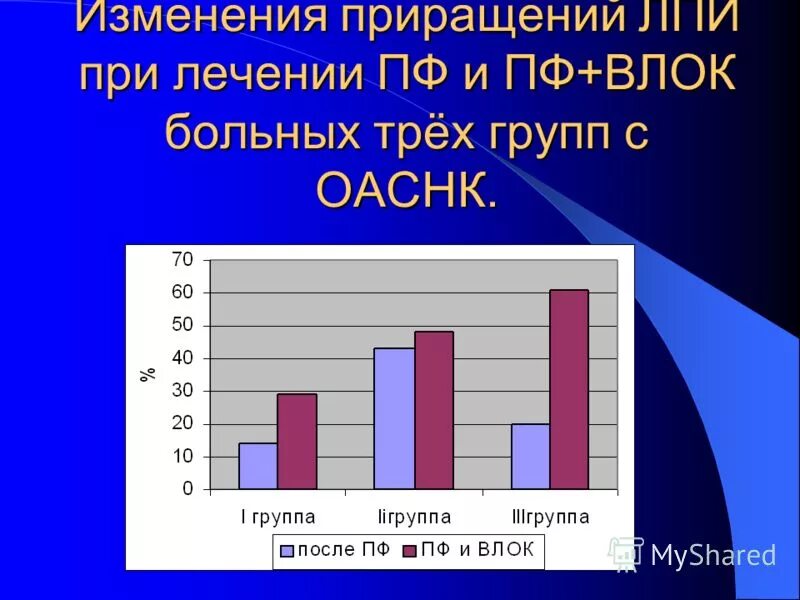 Изменения приращений ЛПИ при лечении ПФ и ПФ+ВЛОК больных трёх групп с ОАСНК.

70
60
50
40
30
20
10
0
%

I группа
IIгруппа
IIIгруппа

после ПФ
ПФ и ВЛОК

MyShared